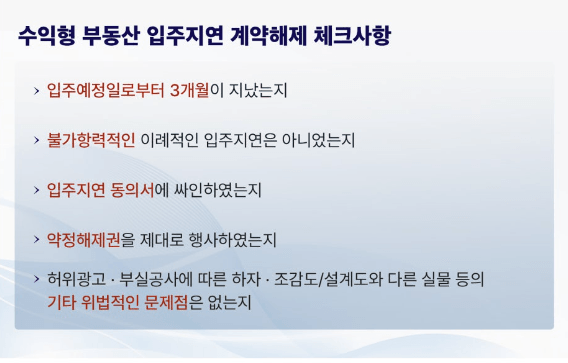 수익형 부동산 입주지연 계약해제 체크사항

› 입주예정일로부터 3개월이 지났는지

› 불가항력적인 이례적인 입주지연은 아니었는지

› 입주지연 동의서에 싸인하였는지

› 약정해제권을 제대로 행사하였는지

› 허위광고 · 부실공사에 따른 하자 · 조감도/설계도와 다른 실물 등의 기타 위법적인 문제점은 없는지